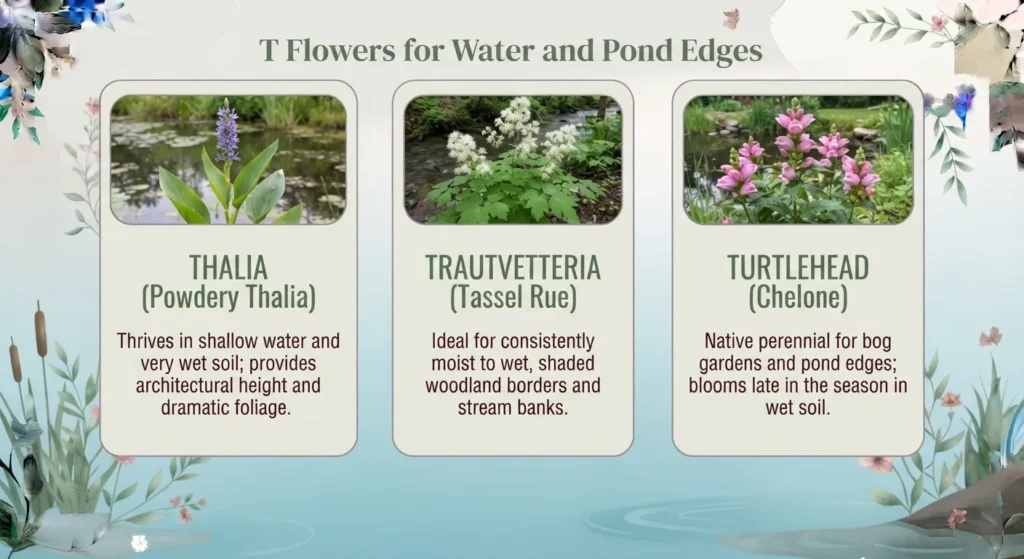 T Flowers for Water and Pond Edges

THALIA
(Powdery Thalia)

Thrives in shallow water and very wet soil; provides architectural height and dramatic foliage.

TRAUTVETTERIA
(Tassel Rue)

Ideal for consistently moist to wet, shaded woodland borders and stream banks.

TURTLEHEAD
(Chelone)

Native perennial for bog gardens and pond edges; blooms late in the season in wet soil.